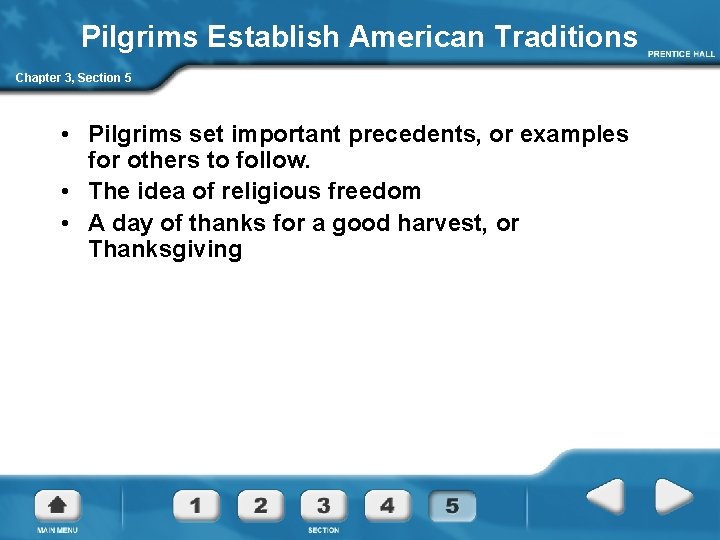 Pilgrims Establish American Traditions

PRENTICE HALL

Chapter 3, Section 5

• Pilgrims set important precedents, or examples for others to follow.
• The idea of religious freedom
• A day of thanks for a good harvest, or Thanksgiving

MAIN MENU

1 2 3 4 5

SECTION